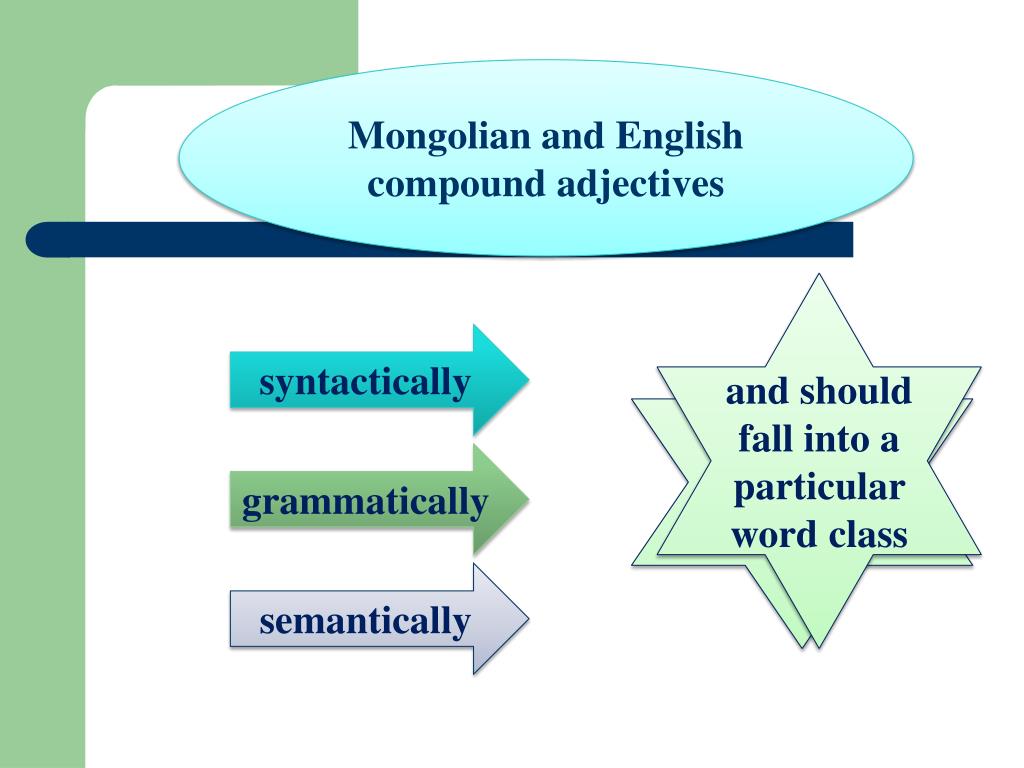 Mongolian and English compound adjectives

syntactically

grammatically

semantically

and should fall into a particular word class